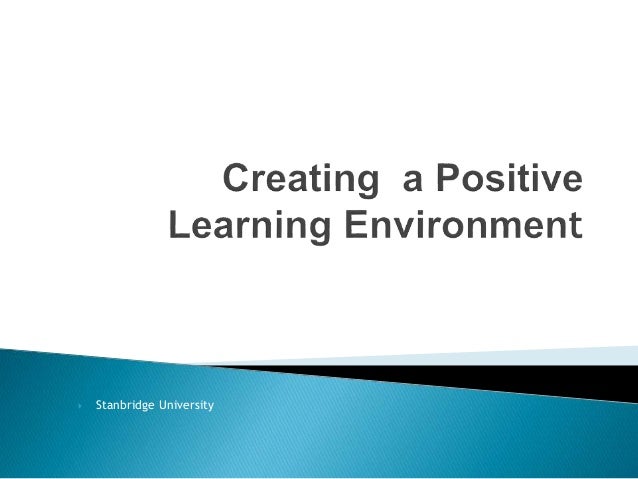 Creating a Positive Learning Environment

Stanbridge University